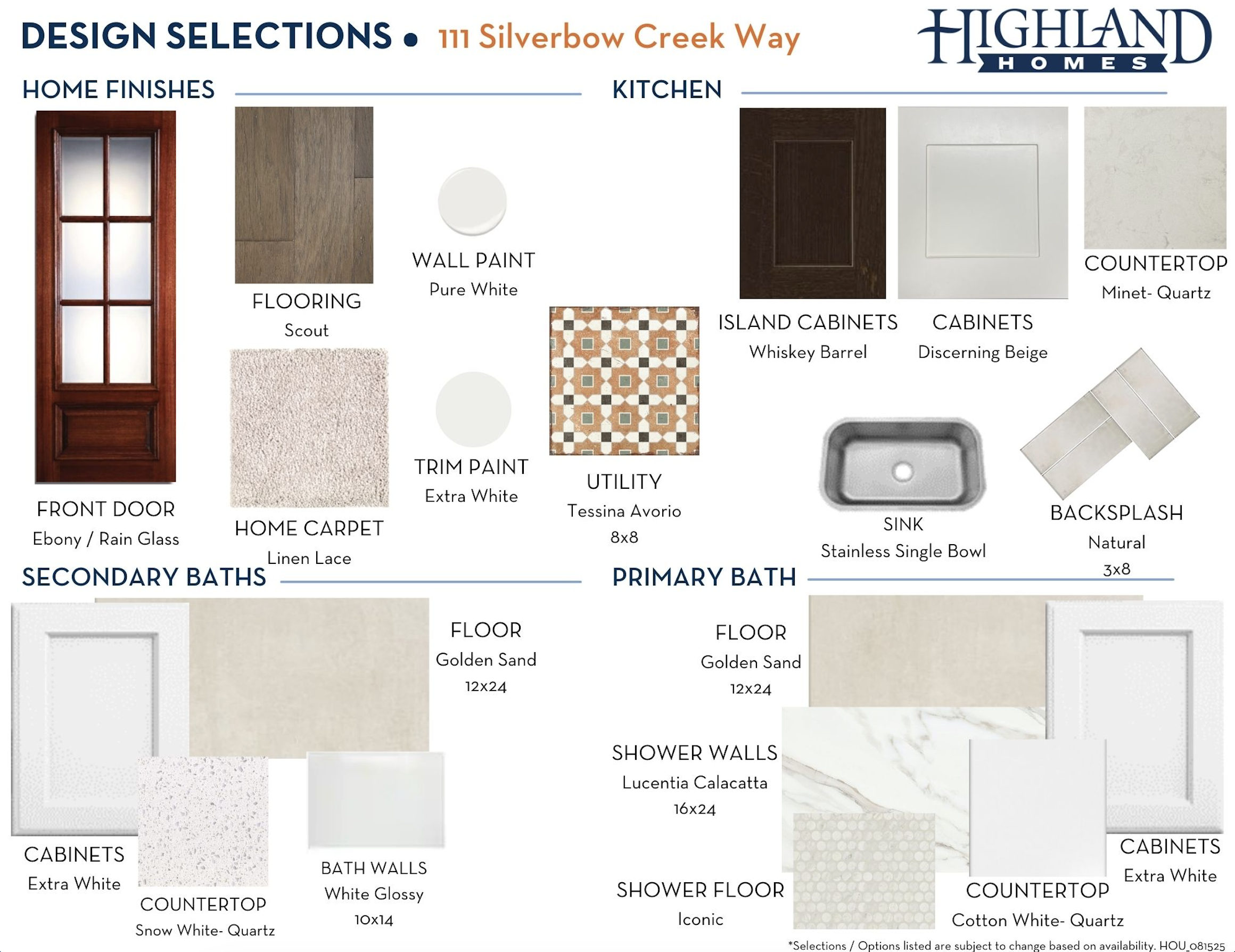 DESIGN SELECTIONS • 111 Silverbow Creek Way

HIGHLAND HOMES

HOME FINISHES

FLOORING
Scout

WALL PAINT
Pure White

FRONT DOOR
Ebony / Rain Glass

HOME CARPET
Linen Lace

TRIM PAINT
Extra White

UTILITY
Tessina Avorio
8x8

KITCHEN

ISLAND CABINETS
Whiskey Barrel

CABINETS
Discerning Beige

COUNTERTOP
Minet- Quartz

SINK
Stainless Single Bowl

BACKSPLASH
Natural
3x8

SECONDARY BATHS

FLOOR
Golden Sand
12x24

CABINETS
Extra White

COUNTERTOP
Snow White- Quartz

BATH WALLS
White Glossy
10x14

PRIMARY BATH

FLOOR
Golden Sand
12x24

SHOWER WALLS
Lucentia Calacatta
16x24

SHOWER FLOOR
Iconic

COUNTERTOP
Cotton White- Quartz

CABINETS
Extra White

*Selections / Options listed are subject to change based on availability. HOU_081525